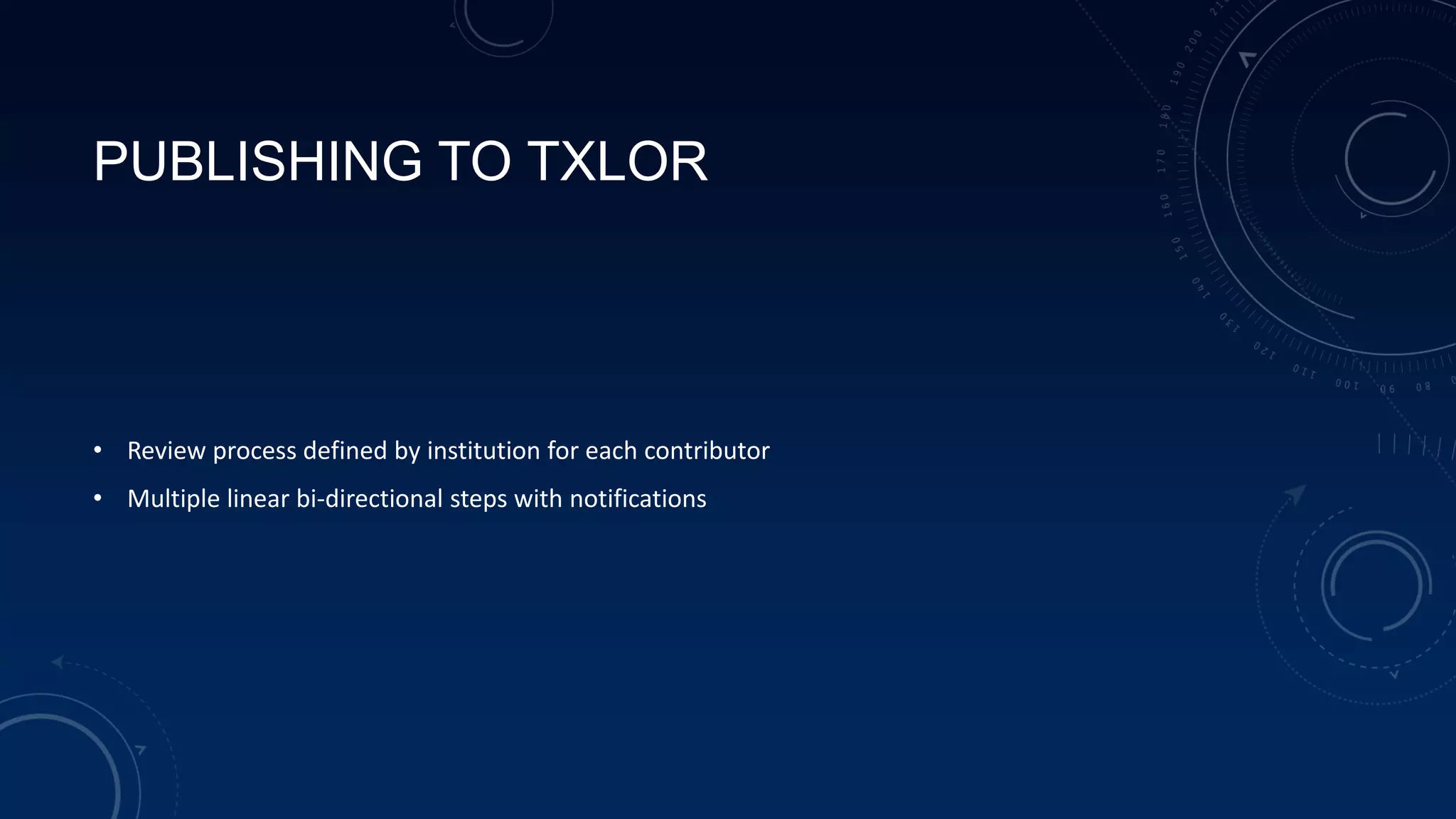 PUBLISHING TO TXLOR

• Review process defined by institution for each contributor
• Multiple linear bi-directional steps with notifications